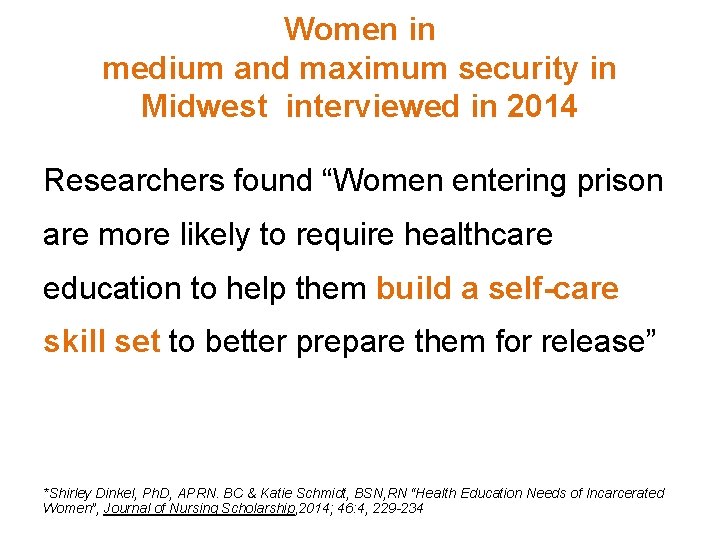 Women in
medium and maximum security in
Midwest interviewed in 2014

Researchers found “Women entering prison are more likely to require healthcare education to help them build a self-care skill set to better prepare them for release”

*Shirley Dinkel, PhD, APRN. BC & Katie Schmidt, BSN,RN "Health Education Needs of Incarcerated Women", Journal of Nursing Scholarship,2014; 46:4, 229-234